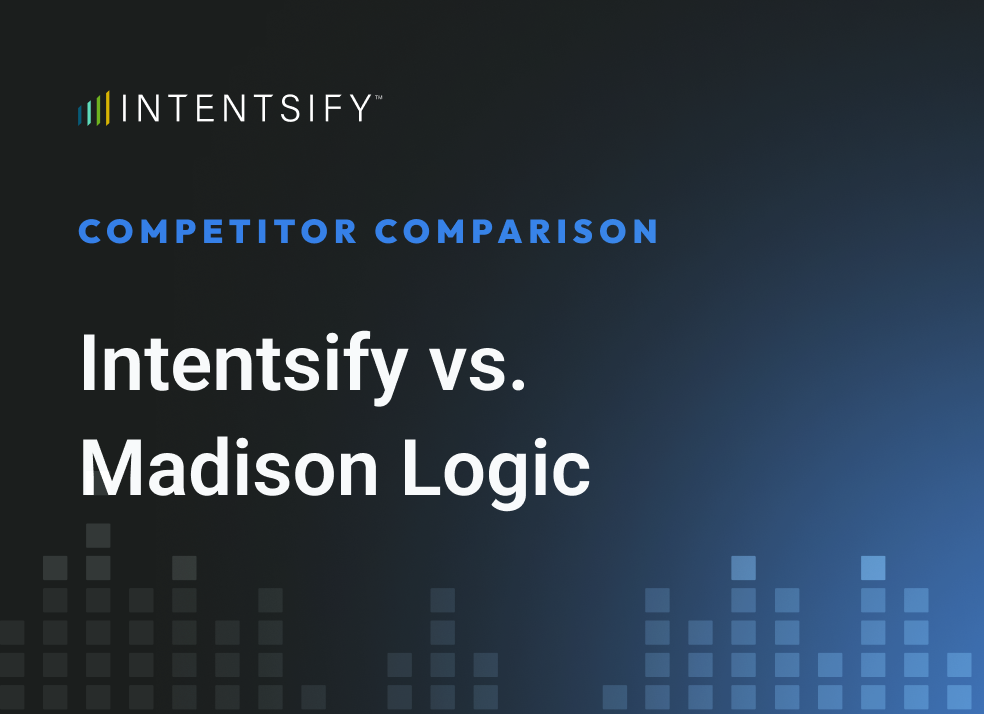 INTENTSIFY™

COMPETITOR COMPARISON

Intentsify vs. Madison Logic